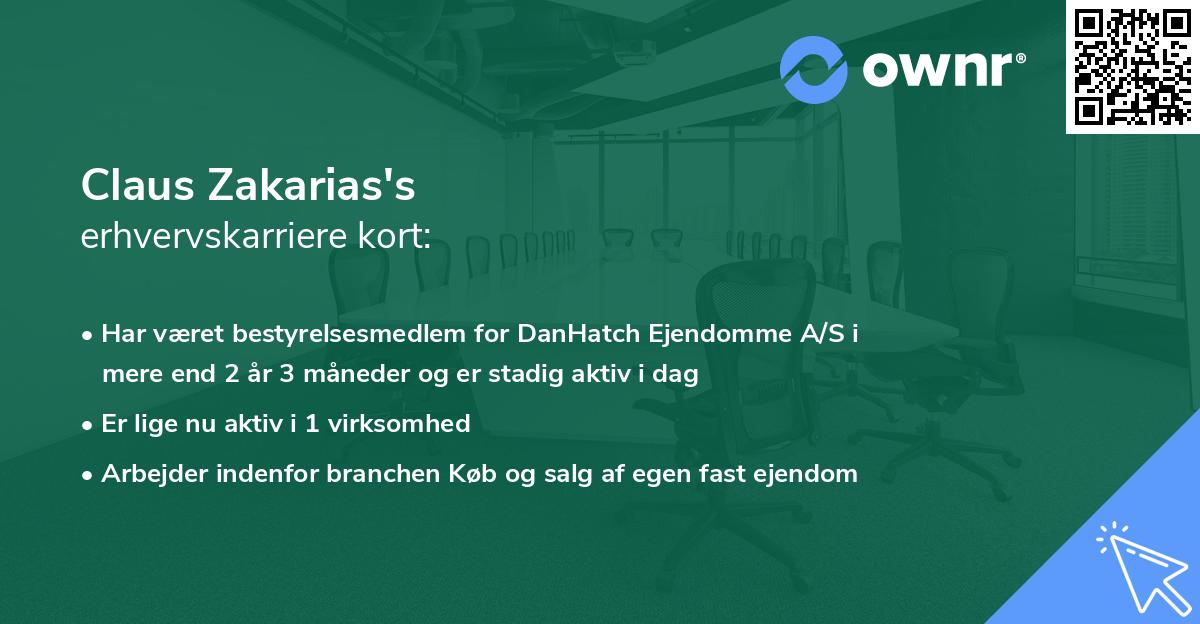 ownr®

Claus Zakarias's
erhvervskarriere kort:

• Har været bestyrelsesmedlem for DanHatch Ejendomme A/S i mere end 2 år 3 måneder og er stadig aktiv i dag
• Er lige nu aktiv i 1 virksomhed
• Arbejder indenfor branchen Køb og salg af egen fast ejendom